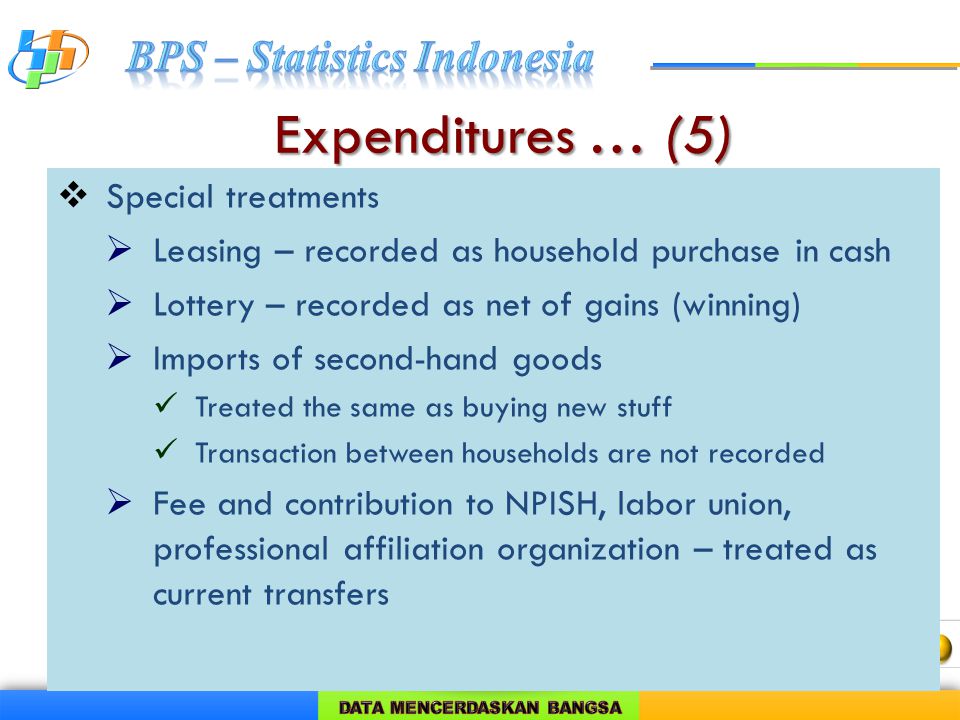 BPS – Statistics Indonesia

Expenditures … (5)

❖ Special treatments

➢ Leasing – recorded as household purchase in cash

➢ Lottery – recorded as net of gains (winning)

➢ Imports of second-hand goods

✓ Treated the same as buying new stuff

✓ Transaction between households are not recorded

➢ Fee and contribution to NPISH, labor union, professional affiliation organization – treated as current transfers

DATA MENCERDASKAN BANGSA